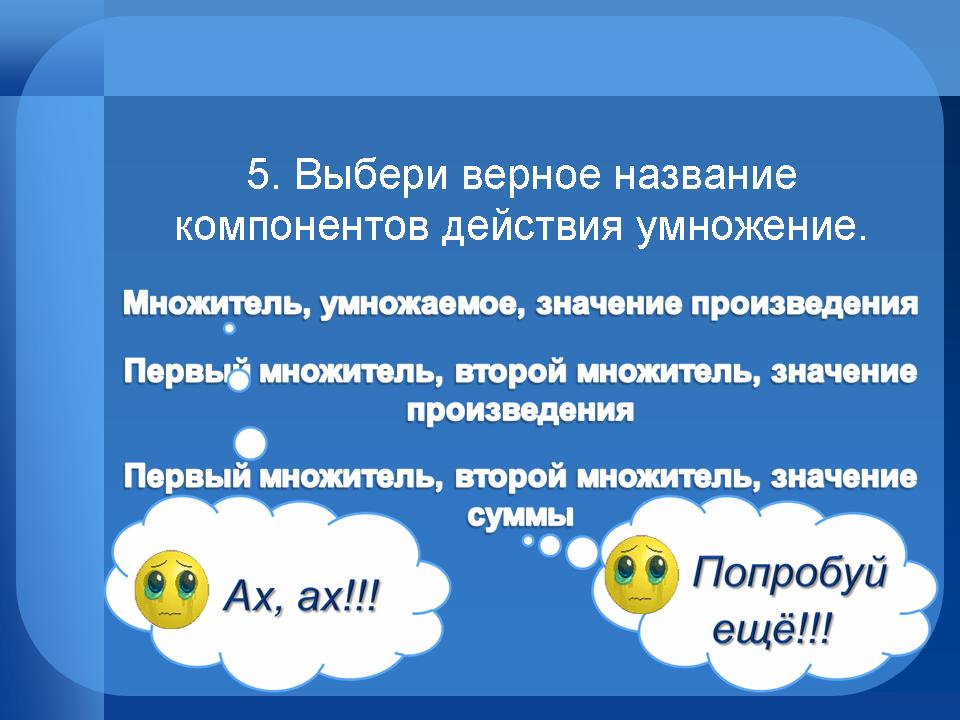 5. Выбери верное название компонентов действия умножение.

Множитель, умножаемое, значение произведения

Первый множитель, второй множитель, значение произведения

Первый множитель, второй множитель, значение суммы

Ах, ах!!!

Попробуй ещё!!!